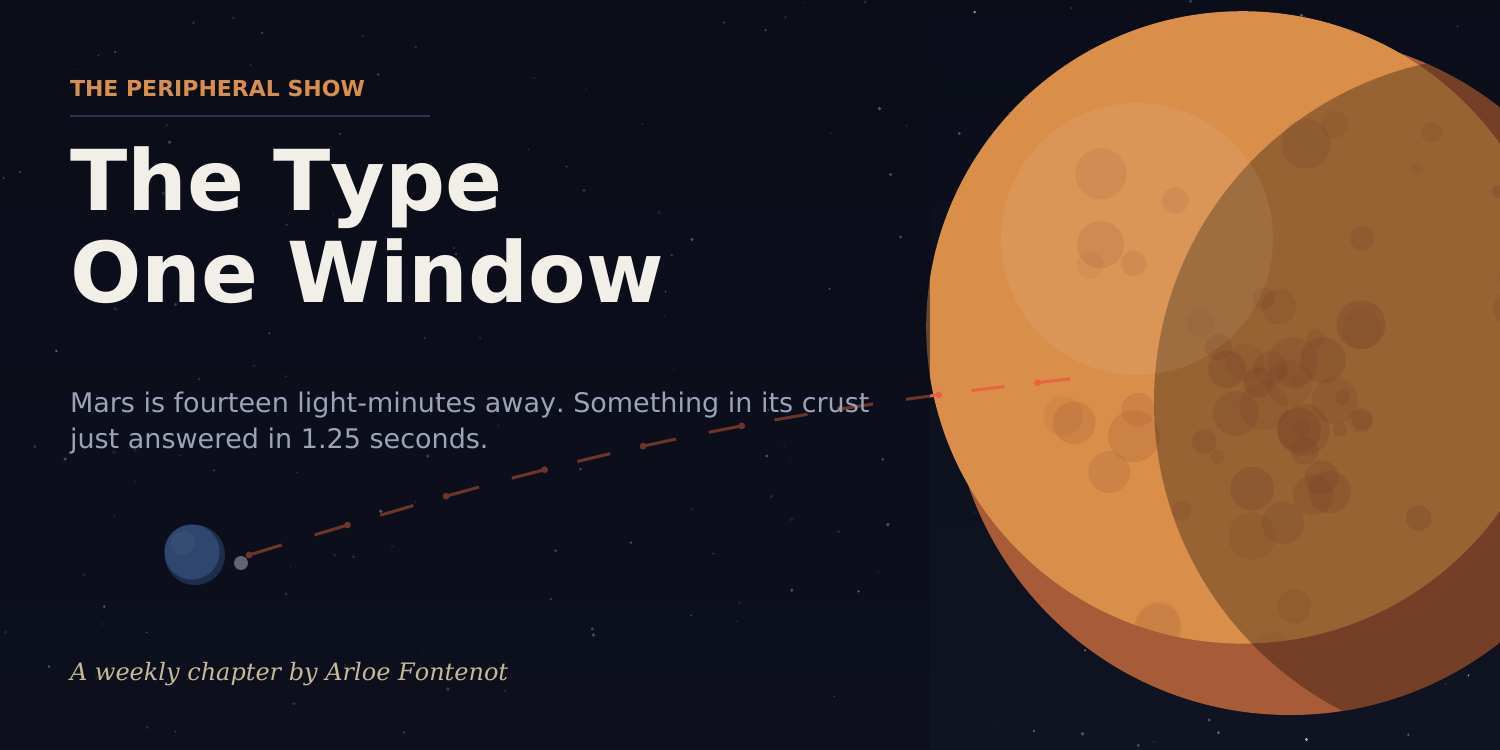 THE PERIPHERAL SHOW

The Type One Window

Mars is fourteen light-minutes away. Something in its crust just answered in 1.25 seconds.

A weekly chapter by Arloe Fontenot